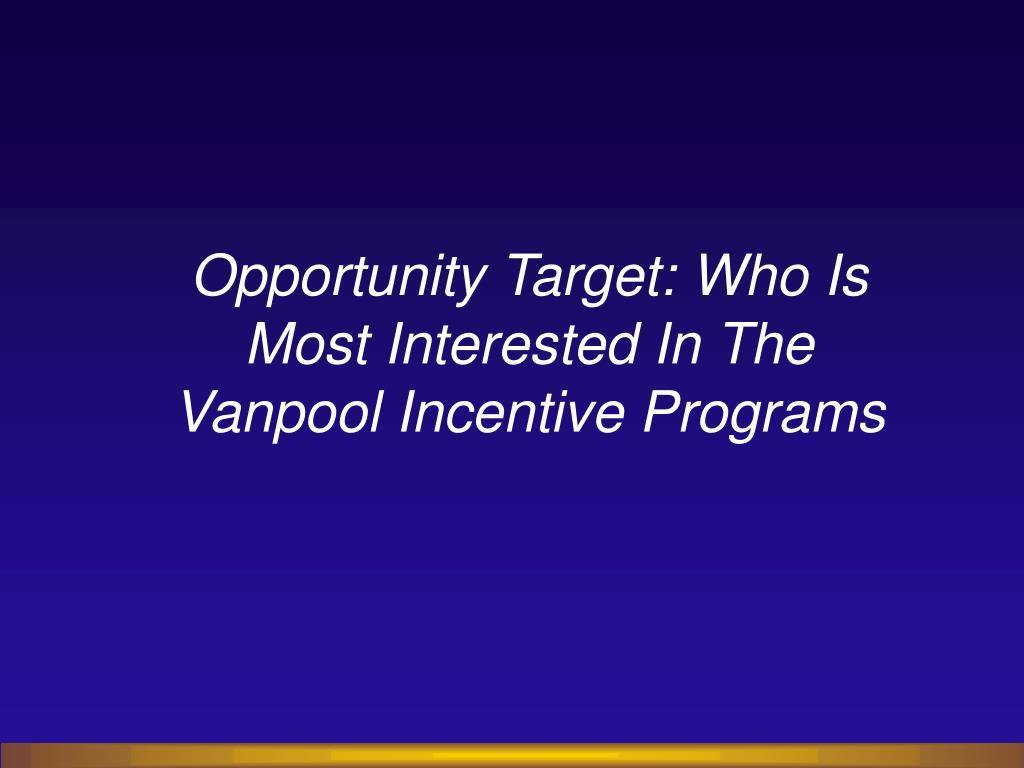 Opportunity Target: Who Is Most Interested In The Vanpool Incentive Programs